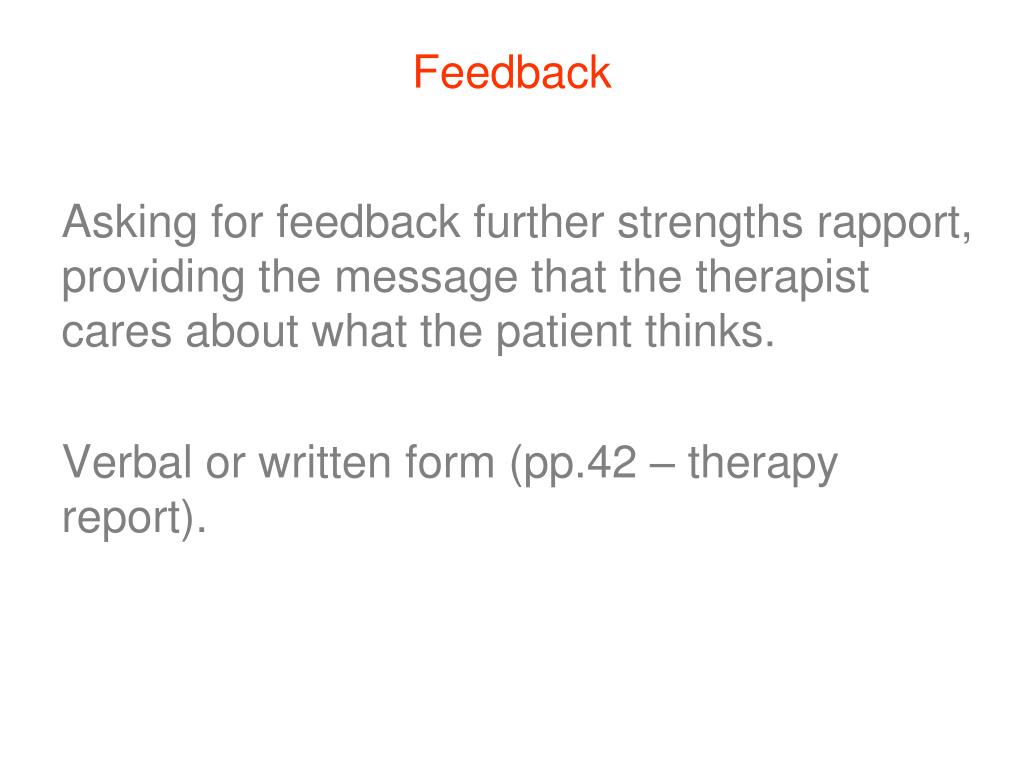 Feedback

Asking for feedback further strengths rapport, providing the message that the therapist cares about what the patient thinks.

Verbal or written form (pp.42 – therapy report).